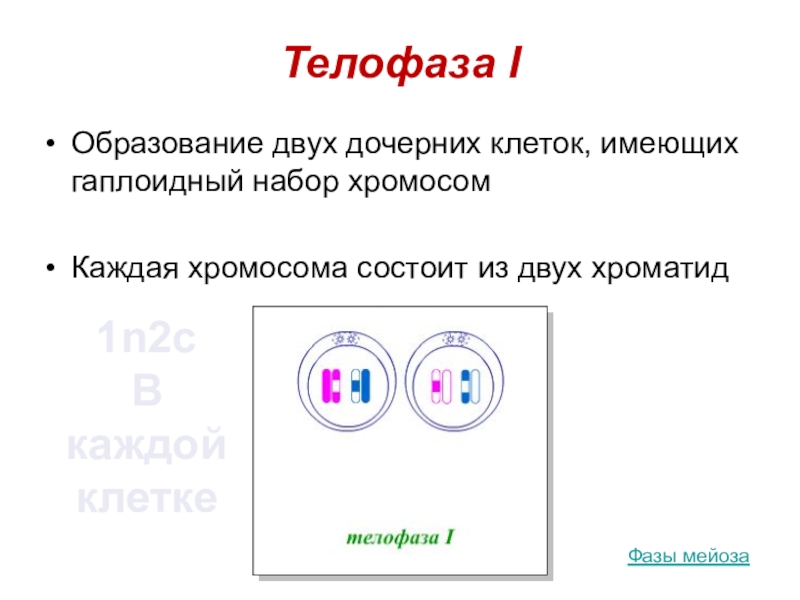 Телофаза I

• Образование двух дочерних клеток, имеющих гаплоидный набор хромосом

• Каждая хромосома состоит из двух хроматид

1n2c
В
каждой
клетке

телофаза I

Фазы мейоза